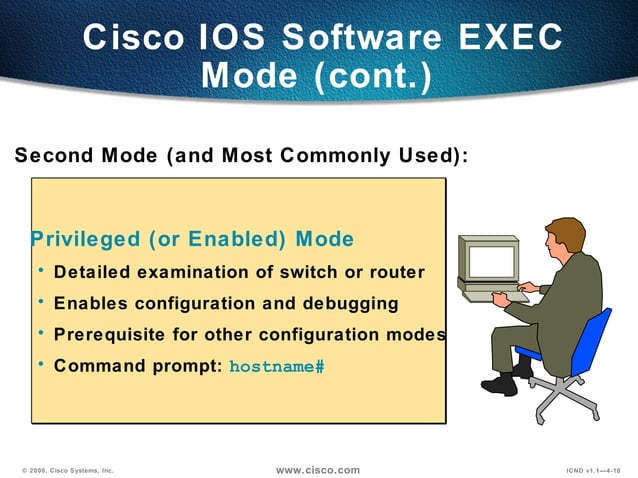 Cisco IOS Software EXEC Mode (cont.)

Second Mode (and Most Commonly Used):

Privileged (or Enabled) Mode

• Detailed examination of switch or router
• Enables configuration and debugging
• Prerequisite for other configuration modes
• Command prompt: hostname#

© 2000, Cisco Systems, Inc.

www.cisco.com

ICND v1.1—4-10